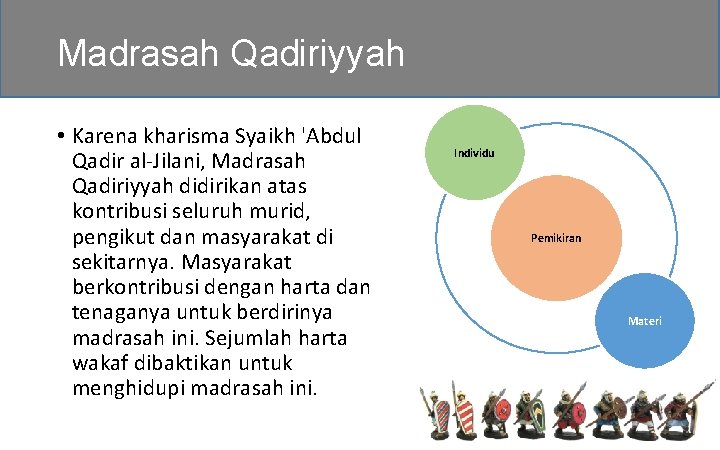 Madrasah Qadiriyyah

• Karena kharisma Syaikh 'Abdul Qadir al-Jilani, Madrasah Qadiriyyah didirikan atas kontribusi seluruh murid, pengikut dan masyarakat di sekitarnya. Masyarakat berkontribusi dengan harta dan tenaganya untuk berdirinya madrasah ini. Sejumlah harta wakaf dibaktikan untuk menghidupi madrasah ini.

Individu

Pemikiran

Materi